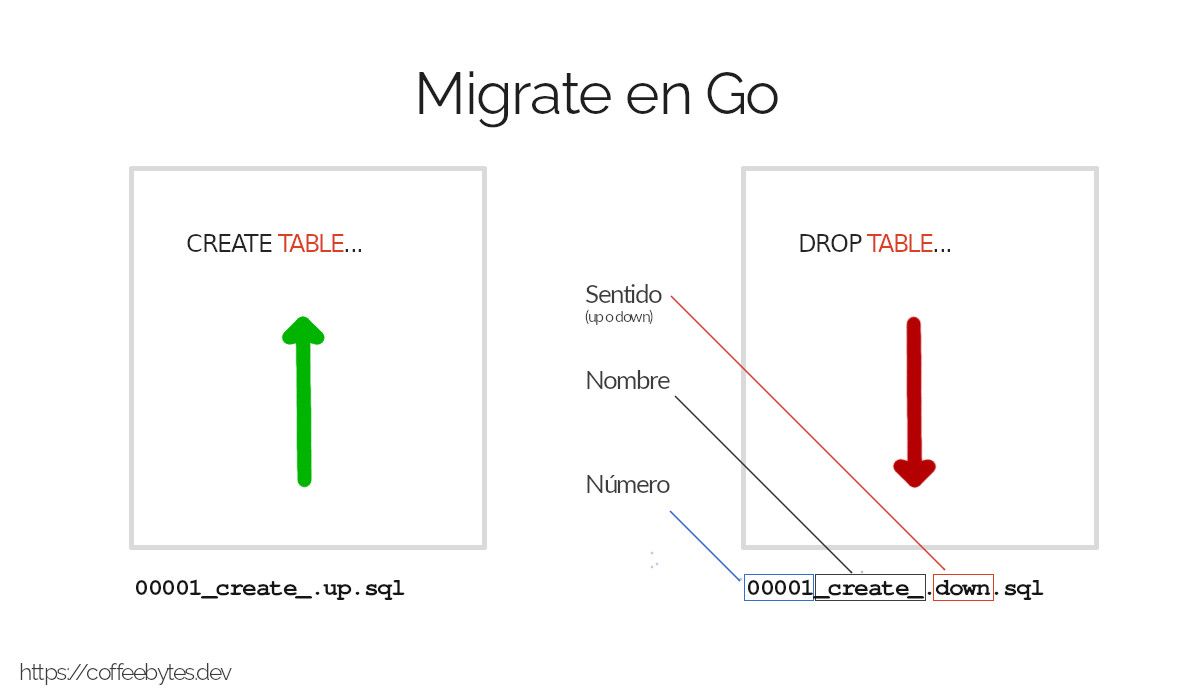 Migrate en Go

CREATE TABLE...

00001_create_.up.sql

Sentido
(up o down)

Nombre

Número

DROP TABLE...

00001_create_.down.sql

https://coffeebytes.dev